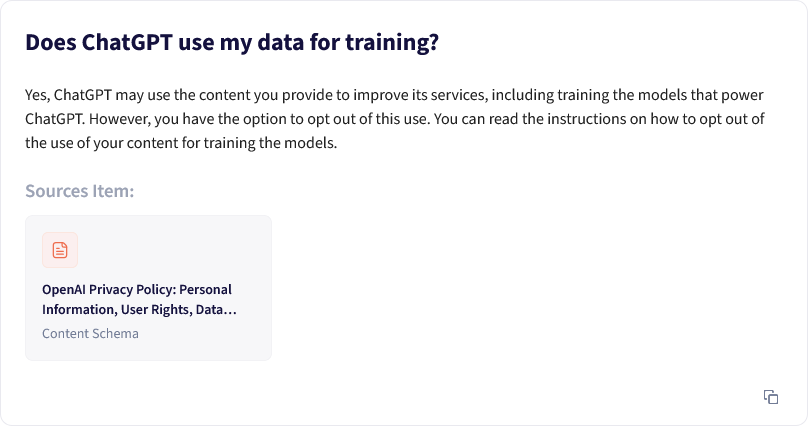 Does ChatGPT use my data for training?

Yes, ChatGPT may use the content you provide to improve its services, including training the models that power ChatGPT. However, you have the option to opt out of this use. You can read the instructions on how to opt out of the use of your content for training the models.

Sources Item:

OpenAI Privacy Policy: Personal Information, User Rights, Data...
Content Schema